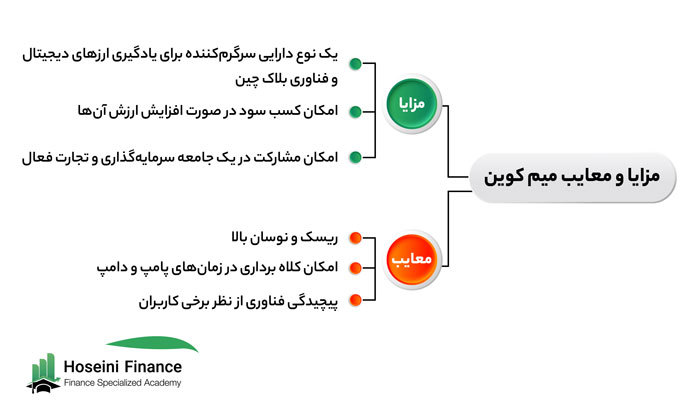 مزایا و معایب میم کوین

مزایا

یک نوع دارایی سرگرم‌کننده برای یادگیری ارزهای دیجیتال و فناوری بلاک چین

امکان کسب سود در صورت افزایش ارزش آن‌ها

امکان مشارکت در یک جامعه سرمایه‌گذاری و تجارت فعال

معایب

ریسک و نوسان بالا

امکان کلاه برداری در زمان‌های پامپ و دامپ

پیچیدگی فناوری از نظر برخی کاربران

Hoseini Finance
Finance Specialized Academy